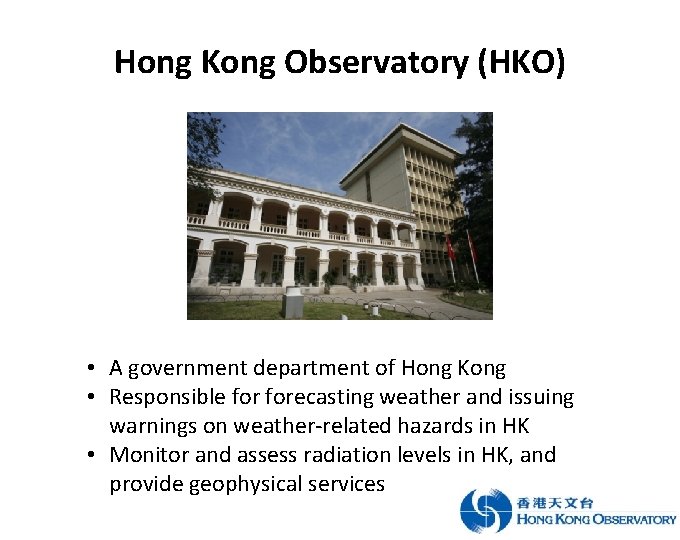 Hong Kong Observatory (HKO)

• A government department of Hong Kong
• Responsible for forecasting weather and issuing warnings on weather-related hazards in HK
• Monitor and assess radiation levels in HK, and provide geophysical services

香港天文台
HONG KONG OBSERVATORY